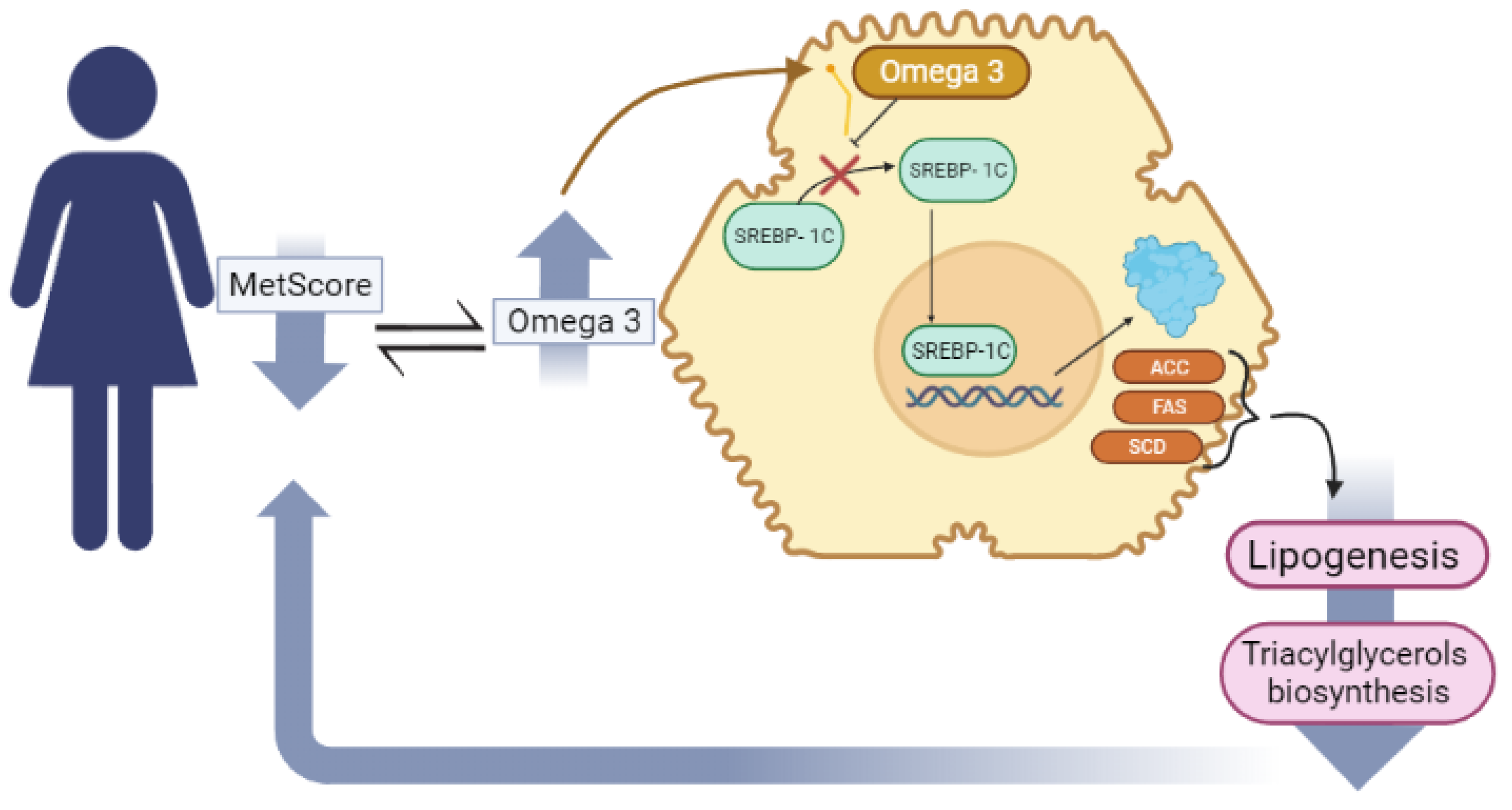 MetScore

Omega 3

Omega 3

SREBP- 1C

SREBP- 1C

SREBP-1C

ACC

FAS

SCD

Lipogenesis

Triacylglycerols biosynthesis